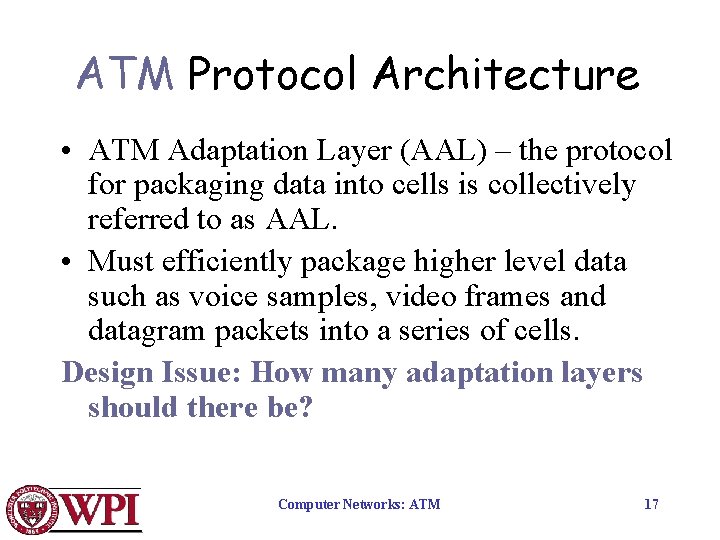 ATM Protocol Architecture

• ATM Adaptation Layer (AAL) – the protocol for packaging data into cells is collectively referred to as AAL.

• Must efficiently package higher level data such as voice samples, video frames and datagram packets into a series of cells.

Design Issue: How many adaptation layers should there be?

WPI

Computer Networks: ATM

17